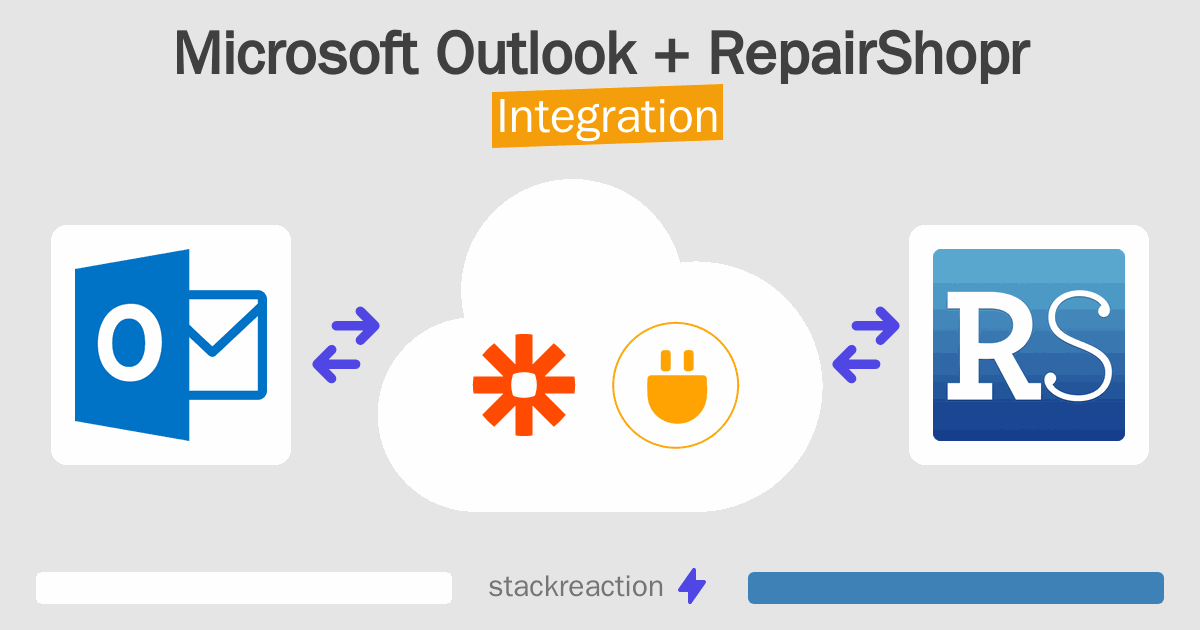 Microsoft Outlook + RepairShopr
Integration

O

RS

stackreaction